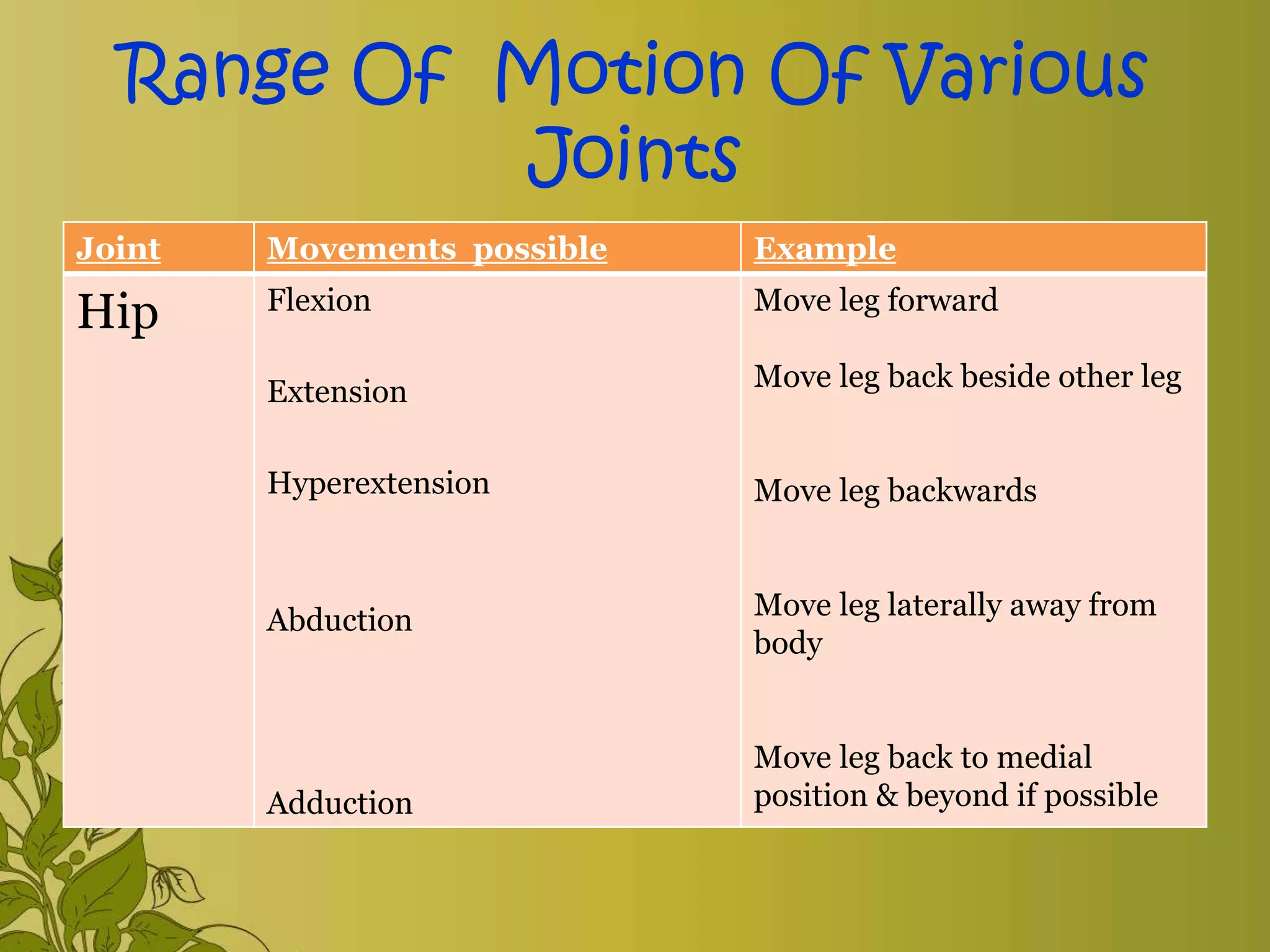 Range Of Motion Of Various Joints

| Joint | Movements possible | Example |
|---|---|---|
| Hip | Flexion | Move leg forward |
| | Extension | Move leg back beside other leg |
| | Hyperextension | Move leg backwards |
| | Abduction | Move leg laterally away from body |
| | Adduction | Move leg back to medial position & beyond if possible |